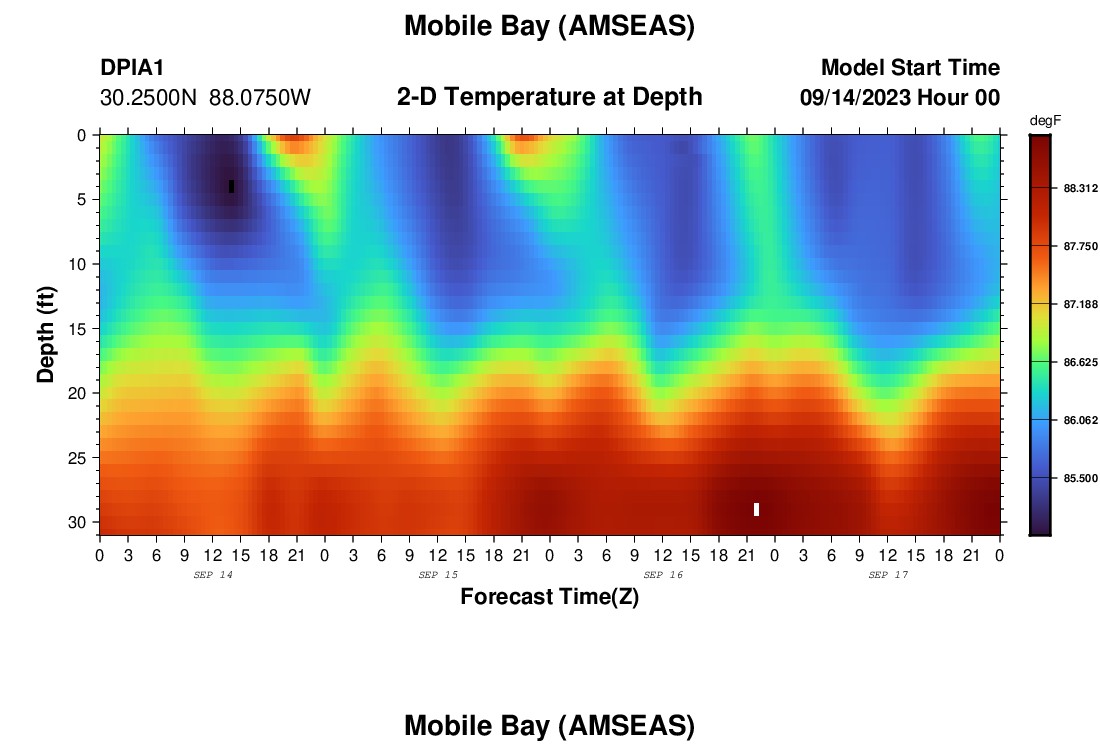 Mobile Bay (AMSEAS)

DPIA1
30.2500N 88.0750W

2-D Temperature at Depth

Model Start Time
09/14/2023 Hour 00

degF

88.312
87.750
87.188
86.625
86.062
85.500

Depth (ft)

0
5
10
15
20
25
30

0 3 6 9 12 15 18 21 0 3 6 9 12 15 18 21 0 3 6 9 12 15 18 21 0 3 6 9 12 15 18 21 0

SEP 14
SEP 15
SEP 16
SEP 17

Forecast Time(Z)

Mobile Bay (AMSEAS)